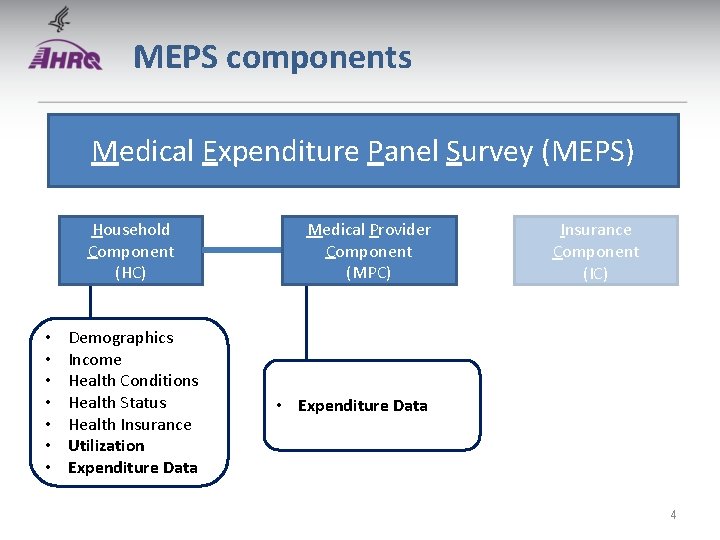 AHRQ

MEPS components

Medical Expenditure Panel Survey (MEPS)

Household Component (HC)

Medical Provider Component (MPC)

Insurance Component (IC)

• Demographics
• Income
• Health Conditions
• Health Status
• Health Insurance
• Utilization
• Expenditure Data

• Expenditure Data

4